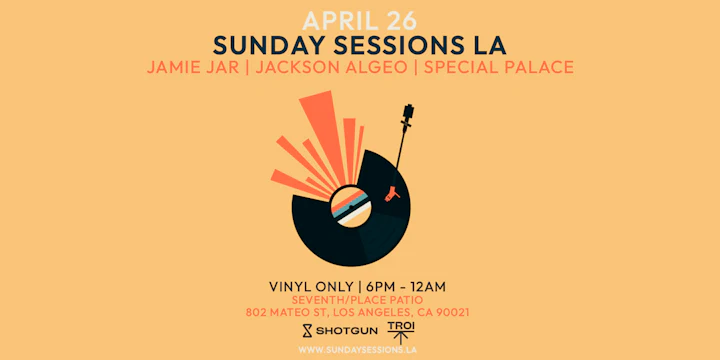 APRIL 26
SUNDAY SESSIONS LA
JAMIE JAR | JACKSON ALGEO | SPECIAL PALACE

VINYL ONLY | 6PM - 12AM
SEVENTH/PLACE PATIO
802 MATEO ST, LOS ANGELES, CA 90021

SHOTGUN TROI

WWW.SUNDAYSESSIONS.LA